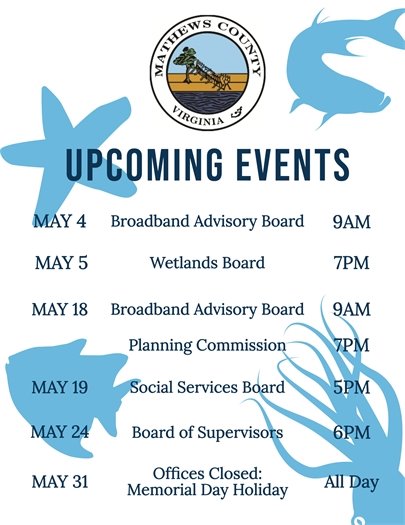 MATHEWS COUNTY
VIRGINIA

UPCOMING EVENTS

| | | |
|---|---|---|
| MAY 4 | Broadband Advisory Board | 9AM |
| MAY 5 | Wetlands Board | 7PM |
| MAY 18 | Broadband Advisory Board | 9AM |
| | Planning Commission | 7PM |
| MAY 19 | Social Services Board | 5PM |
| MAY 24 | Board of Supervisors | 6PM |
| MAY 31 | Offices Closed: Memorial Day Holiday | All Day |